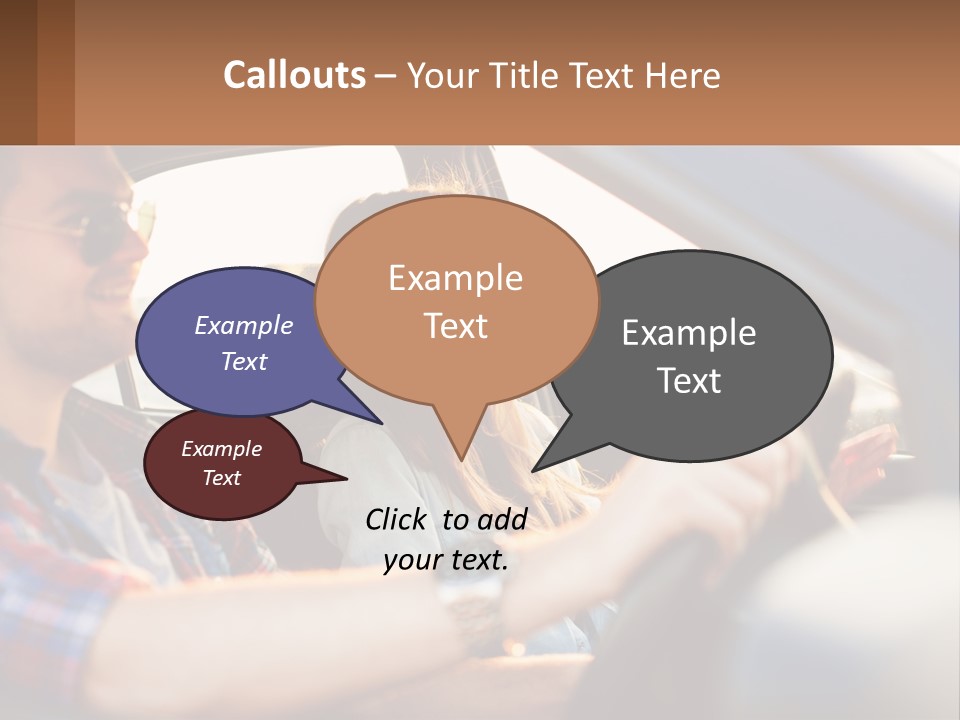 Callouts – Your Title Text Here

Example Text

Example Text

Example Text

Example Text

Click to add your text.